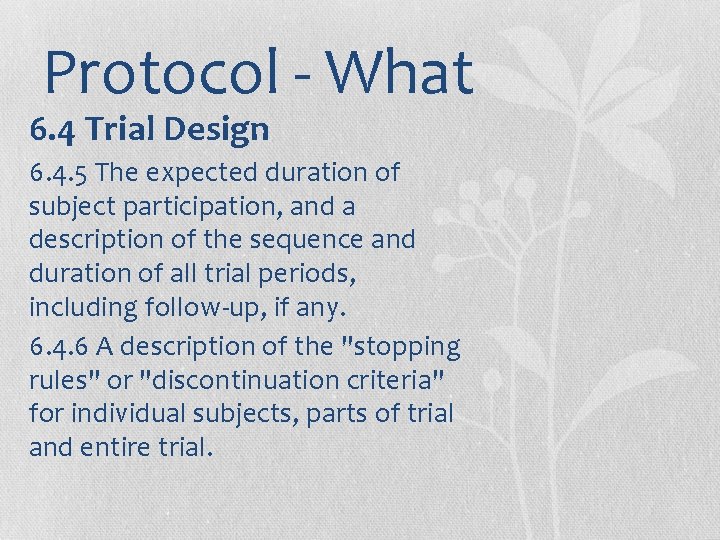 Protocol - What

6.4 Trial Design

6.4.5 The expected duration of subject participation, and a description of the sequence and duration of all trial periods, including follow-up, if any.

6.4.6 A description of the "stopping rules" or "discontinuation criteria" for individual subjects, parts of trial and entire trial.